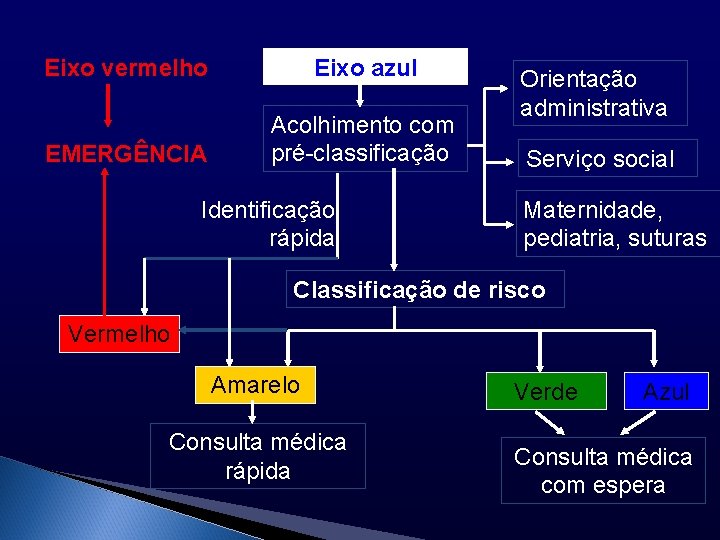 Eixo vermelho

EMERGÊNCIA

Eixo azul

Acolhimento com pré-classificação

Orientação administrativa

Serviço social

Maternidade, pediatria, suturas

Identificação rápida

Classificação de risco

Vermelho

Amarelo

Verde

Azul

Consulta médica rápida

Consulta médica com espera